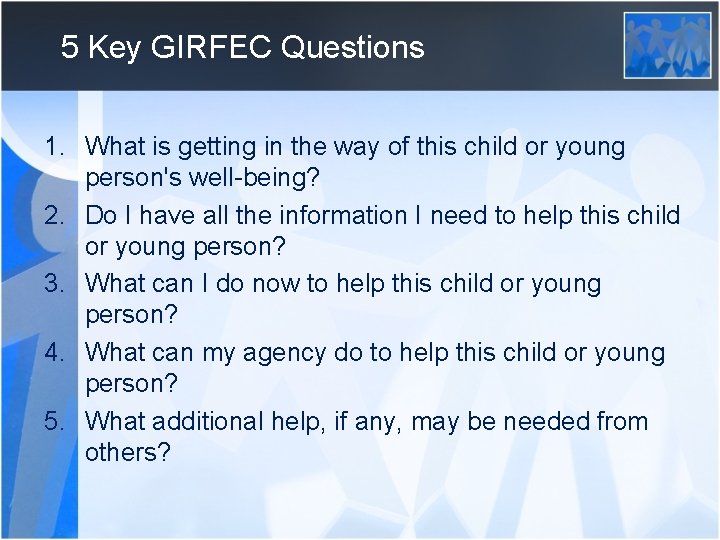 5 Key GIRFEC Questions

1. What is getting in the way of this child or young person's well-being?
2. Do I have all the information I need to help this child or young person?
3. What can I do now to help this child or young person?
4. What can my agency do to help this child or young person?
5. What additional help, if any, may be needed from others?